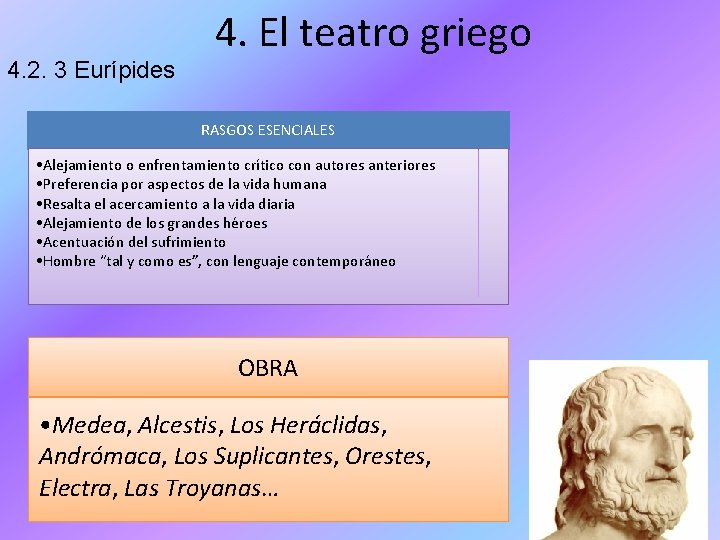 4. El teatro griego

4.2. 3 Eurípides

RASGOS ESENCIALES

•Alejamiento o enfrentamiento crítico con autores anteriores
•Preferencia por aspectos de la vida humana
•Resalta el acercamiento a la vida diaria
•Alejamiento de los grandes héroes
•Acentuación del sufrimiento
•Hombre "tal y como es", con lenguaje contemporáneo

OBRA

•Medea, Alcestis, Los Heráclidas, Andrómaca, Los Suplicantes, Orestes, Electra, Las Troyanas…